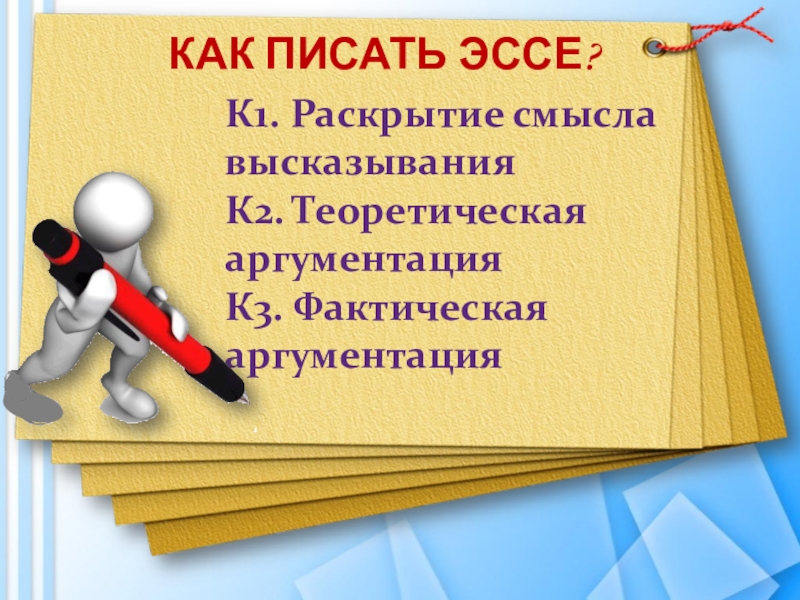 КАК ПИСАТЬ ЭССЕ?

К1. Раскрытие смысла высказывания
К2. Теоретическая аргументация
К3. Фактическая аргументация